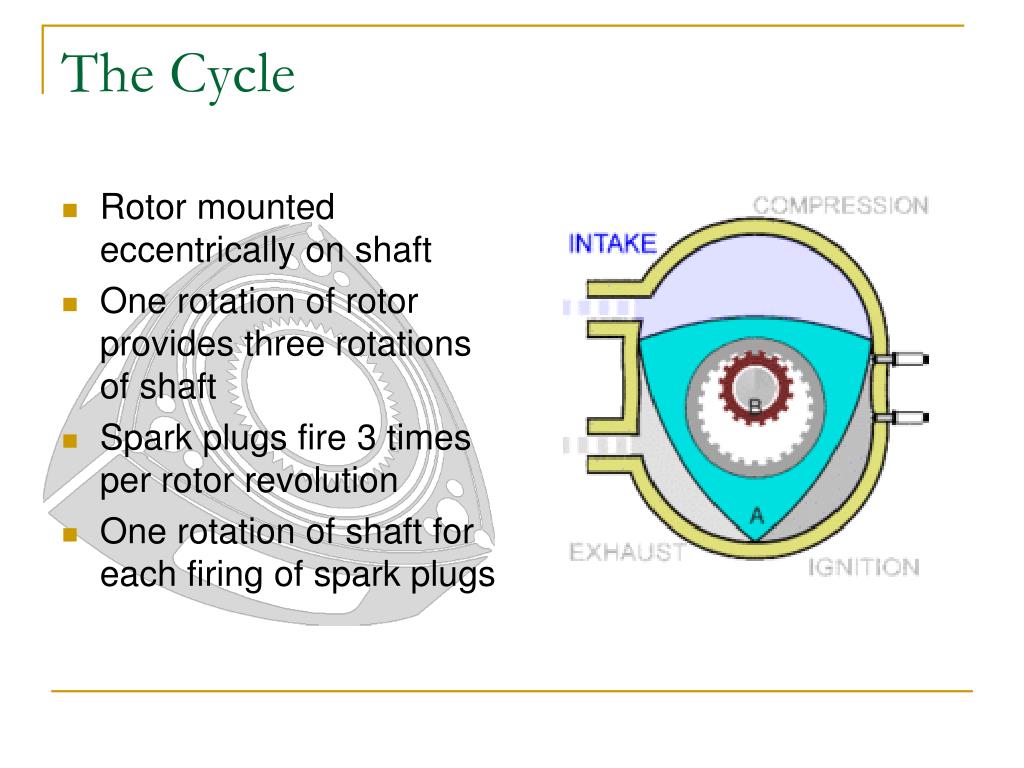 The Cycle

Rotor mounted eccentrically on shaft
One rotation of rotor provides three rotations of shaft
Spark plugs fire 3 times per rotor revolution
One rotation of shaft for each firing of spark plugs

COMPRESSION
INTAKE
B
A
EXHAUST
IGNITION